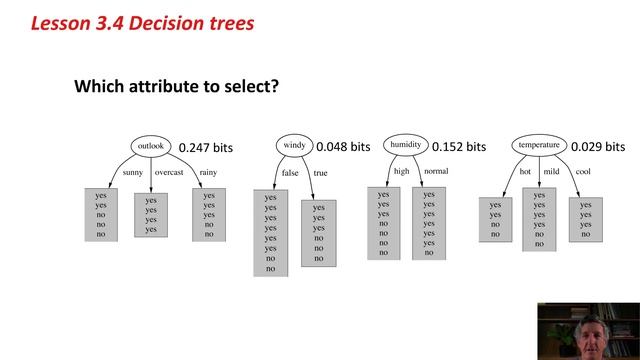 Lesson 3.4 Decision trees

Which attribute to select?

outlook 0.247 bits
sunny overcast rainy
yes yes no no no
yes yes yes yes
yes yes yes no no

windy 0.048 bits
false true
yes yes yes yes yes yes no no
yes yes yes no no no

humidity 0.152 bits
high normal
yes yes yes no no no no
yes yes yes yes yes yes no

temperature 0.029 bits
hot mild cool
yes yes no no
yes yes yes yes no no
yes yes yes no